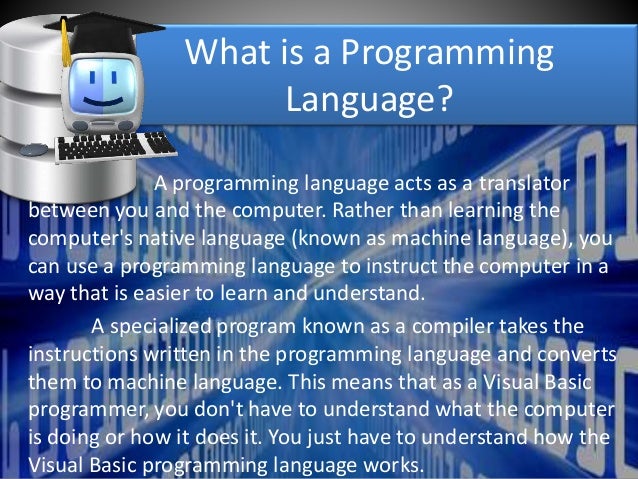 What is a Programming Language?

A programming language acts as a translator between you and the computer. Rather than learning the computer's native language (known as machine language), you can use a programming language to instruct the computer in a way that is easier to learn and understand.

A specialized program known as a compiler takes the instructions written in the programming language and converts them to machine language. This means that as a Visual Basic programmer, you don't have to understand what the computer is doing or how it does it. You just have to understand how the Visual Basic programming language works.